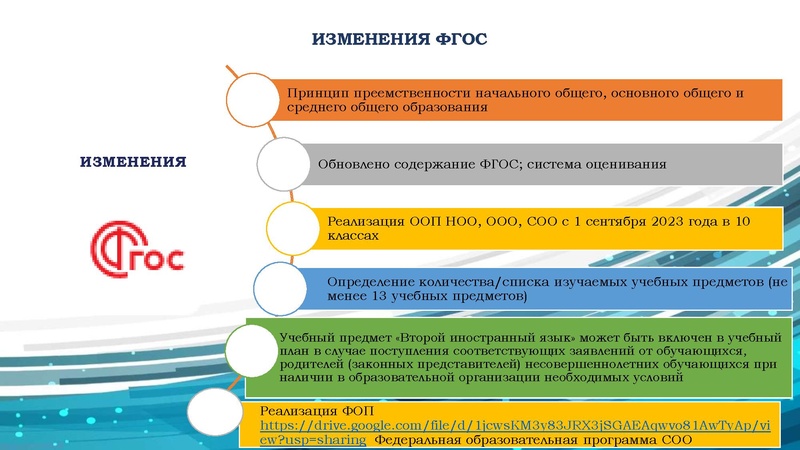 ИЗМЕНЕНИЯ ФГОС

ИЗМЕНЕНИЯ

ФГОС

Принцип преемственности начального общего, основного общего и среднего общего образования

Обновлено содержание ФГОС; система оценивания

Реализация ООП НОО, ООО, СОО с 1 сентября 2023 года в 10 классах

Определение количества/списка изучаемых учебных предметов (не менее 13 учебных предметов)

Учебный предмет «Второй иностранный язык» может быть включен в учебный план в случае поступления соответствующих заявлений от обучающихся, родителей (законных представителей) несовершеннолетних обучающихся при наличии в образовательной организации необходимых условий

Реализация ФОП https://drive.google.com/file/d/1jcwsKM3v83JRX3jSGAEAqwvo81AwTvAp/view?usp=sharing Федеральная образовательная программа СОО